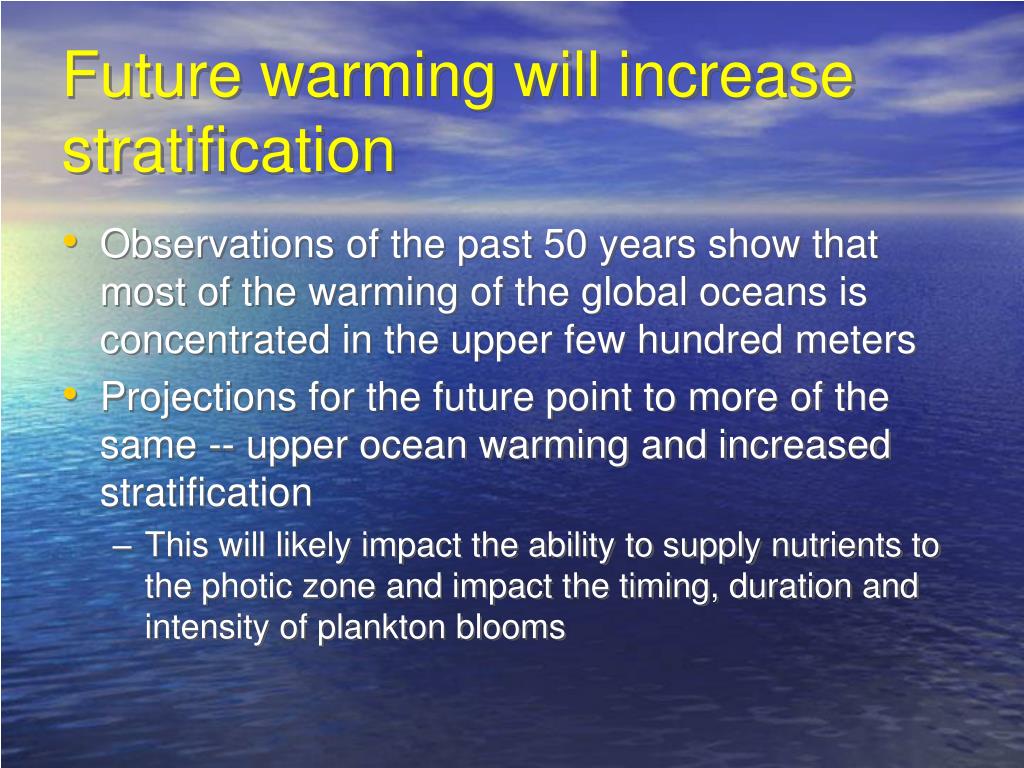 Future warming will increase stratification

• Observations of the past 50 years show that most of the warming of the global oceans is concentrated in the upper few hundred meters

• Projections for the future point to more of the same -- upper ocean warming and increased stratification

– This will likely impact the ability to supply nutrients to the photic zone and impact the timing, duration and intensity of plankton blooms